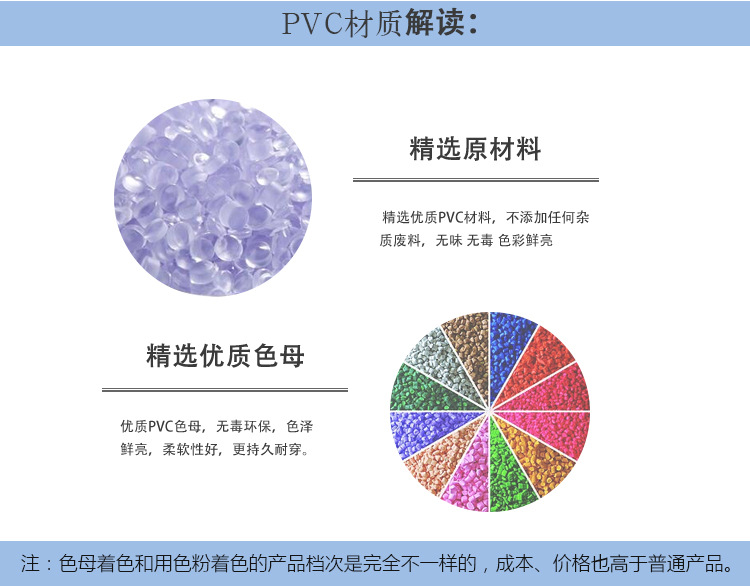 PVC材质解读：

精选原材料

精选优质PVC材料，不添加任何杂质废料，无味 无毒 色彩鲜亮

精选优质色母

优质PVC色母，无毒环保，色泽鲜亮，柔软性好，更持久耐穿。

注：色母着色和用色粉着色的产品档次是完全不一样的，成本、价格也高于普通产品。